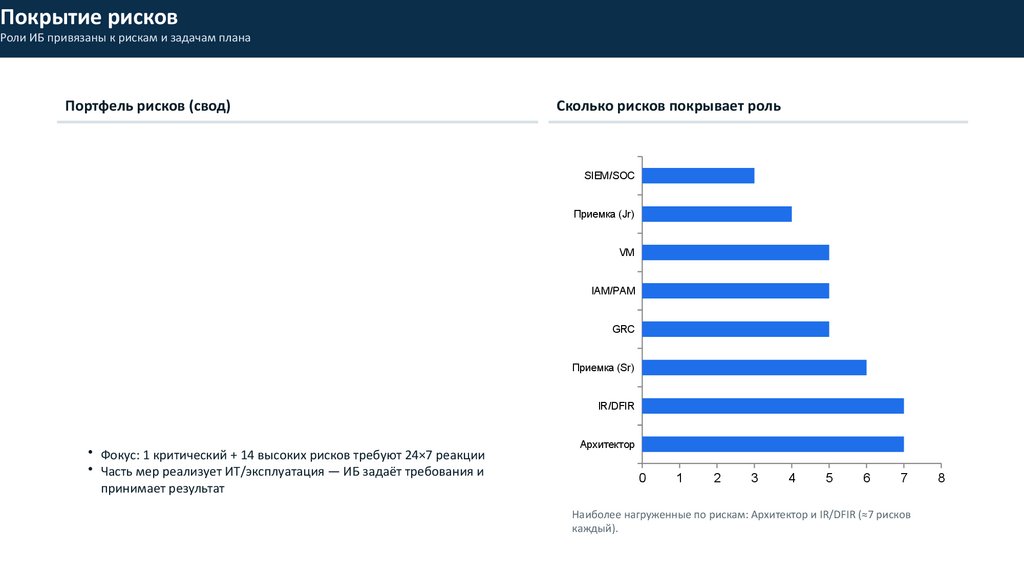 Покрытие рисков
Роли ИБ привязаны к рискам и задачам плана

Портфель рисков (свод)

• Фокус: 1 критический + 14 высоких рисков требуют 24×7 реакции
• Часть мер реализует ИТ/эксплуатация — ИБ задаёт требования и принимает результат

Сколько рисков покрывает роль

SIEM/SOC
Приемка (Jr)
VM
IAM/PAM
GRC
Приемка (Sr)
IR/DFIR
Архитектор

0 1 2 3 4 5 6 7 8

Наиболее нагруженные по рискам: Архитектор и IR/DFIR (≈7 рисков каждый).